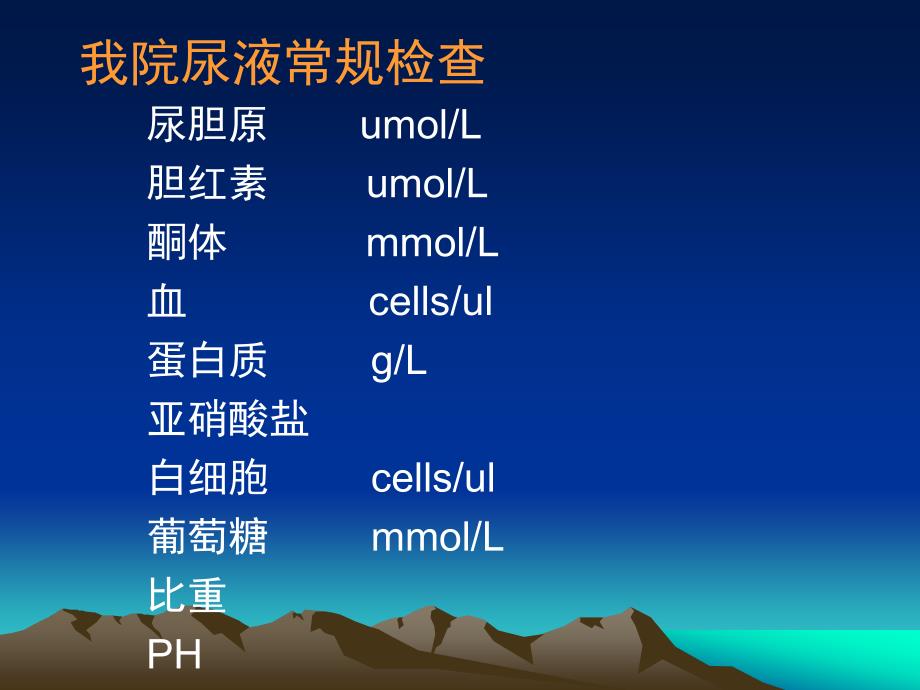 我院尿液常规检查

尿胆原 umol/L
胆红素 umol/L
酮体 mmol/L
血 cells/ul
蛋白质 g/L
亚硝酸盐
白细胞 cells/ul
葡萄糖 mmol/L
比重
PH